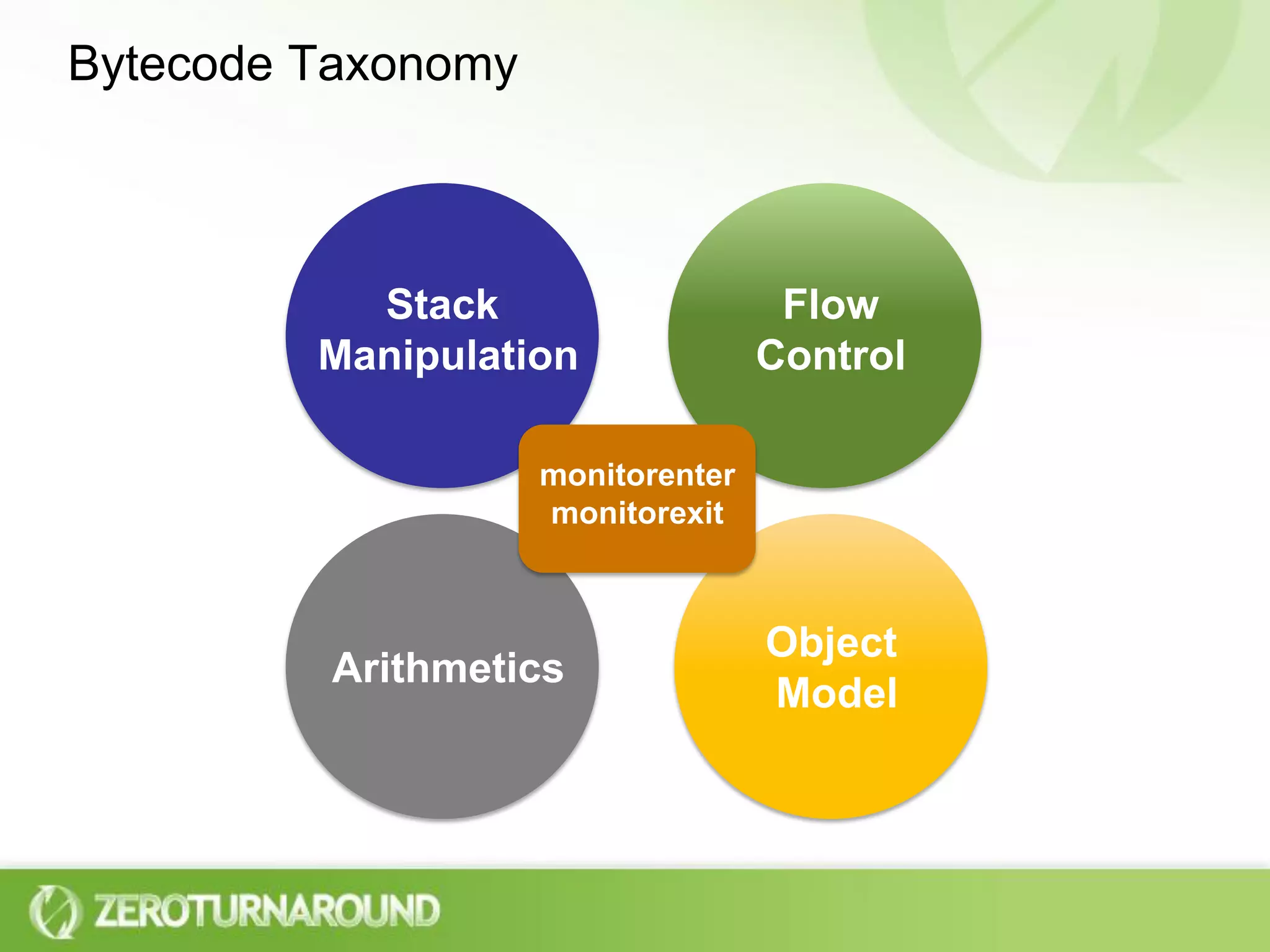 Bytecode Taxonomy

Stack Manipulation

Flow Control

monitorenter
monitorexit

Arithmetics

Object Model

ZEROTURNAROUND